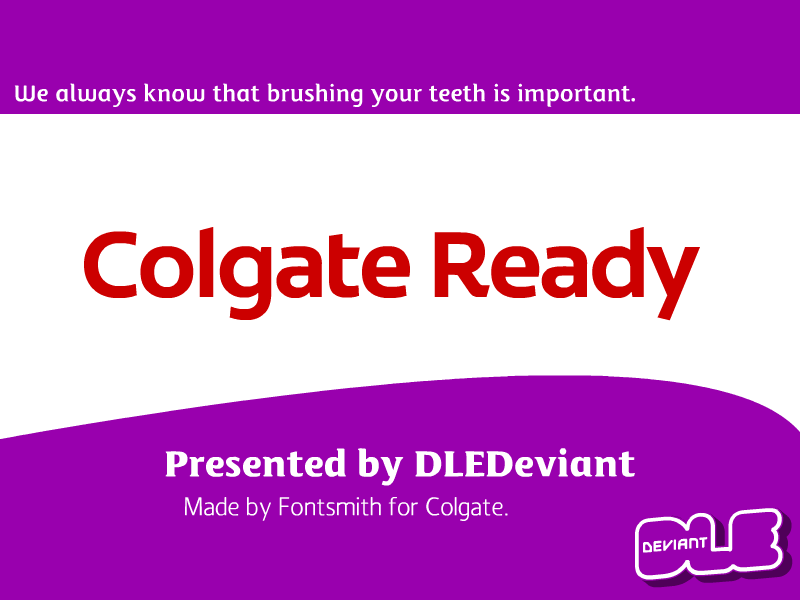 We always know that brushing your teeth is important.

Colgate Ready

Presented by DLEDeviant

Made by Fontsmith for Colgate.

DEVIANT DLE